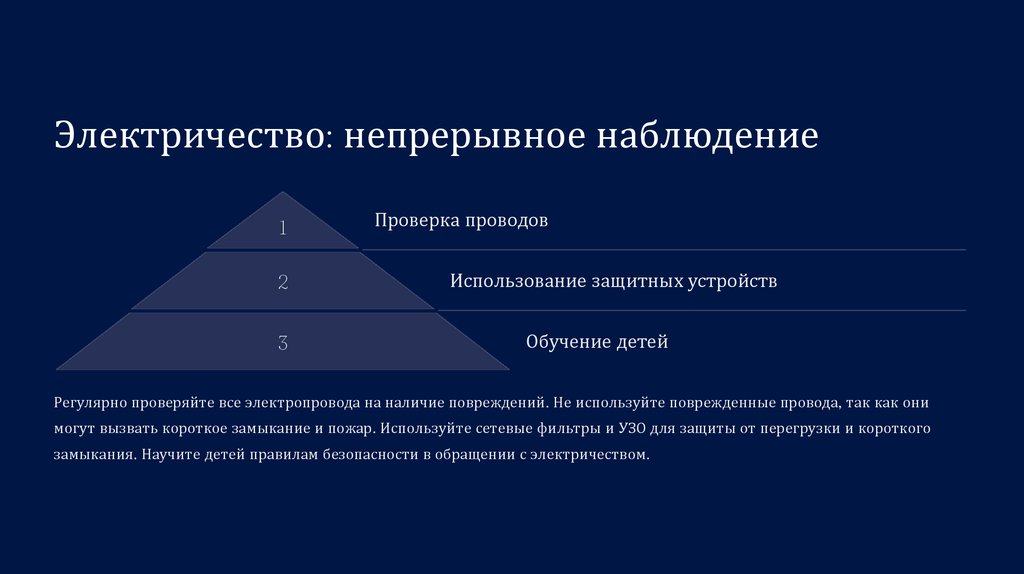 Электричество: непрерывное наблюдение

1

Проверка проводов

2

Использование защитных устройств

3

Обучение детей

Регулярно проверяйте все электропровода на наличие повреждений. Не используйте поврежденные провода, так как они могут вызвать короткое замыкание и пожар. Используйте сетевые фильтры и УЗО для защиты от перегрузки и короткого замыкания. Научите детей правилам безопасности в обращении с электричеством.